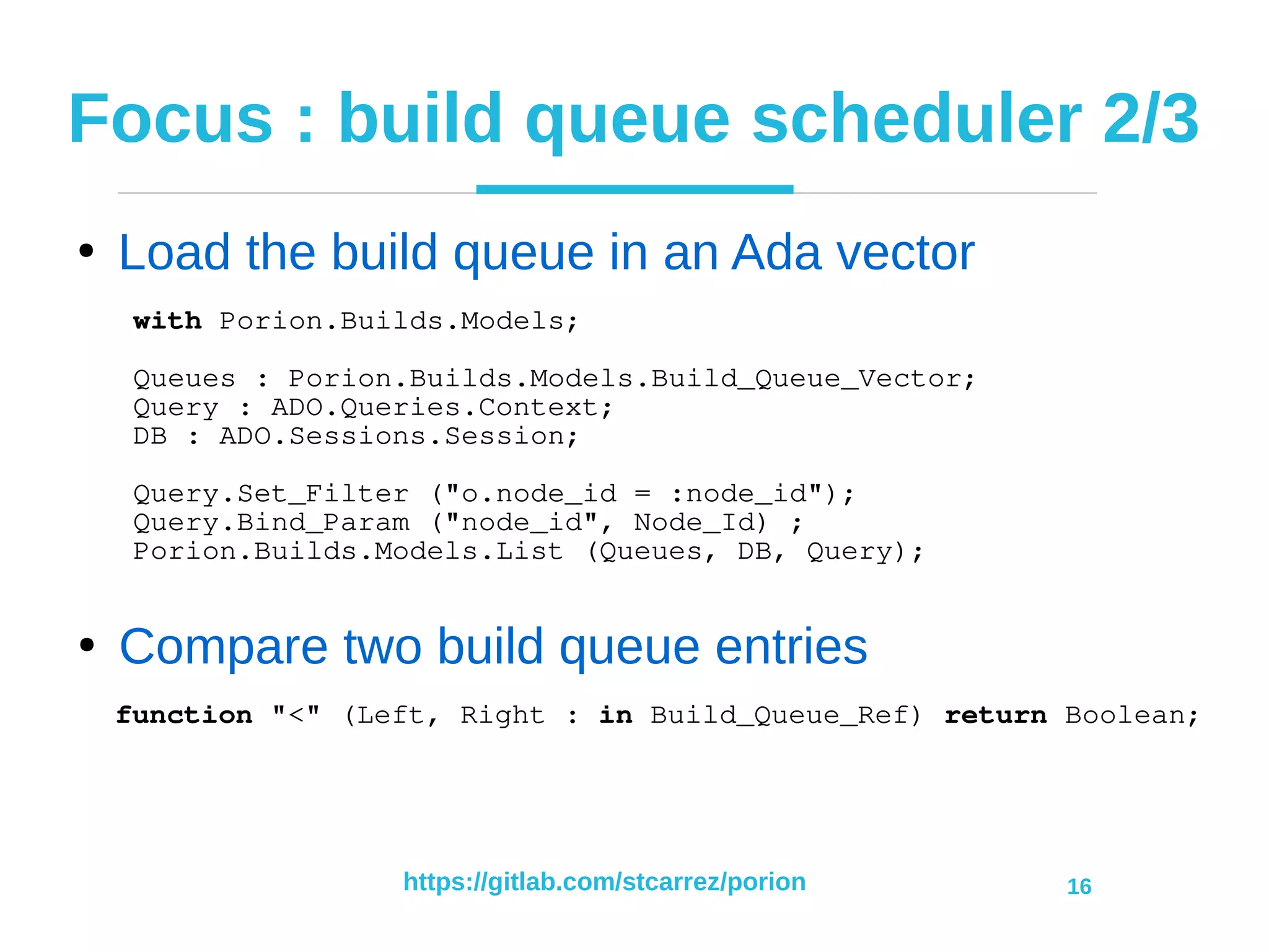 Focus : build queue scheduler 2/3

• Load the build queue in an Ada vector

with Porion.Builds.Models;

Queues : Porion.Builds.Models.Build_Queue_Vector;
Query : ADO.Queries.Context;
DB : ADO.Sessions.Session;

Query.Set_Filter ("o.node_id = :node_id");
Query.Bind_Param ("node_id", Node_Id) ;
Porion.Builds.Models.List (Queues, DB, Query);

• Compare two build queue entries

function "<" (Left, Right : in Build_Queue_Ref) return Boolean;

https://gitlab.com/stcarrez/porion

16